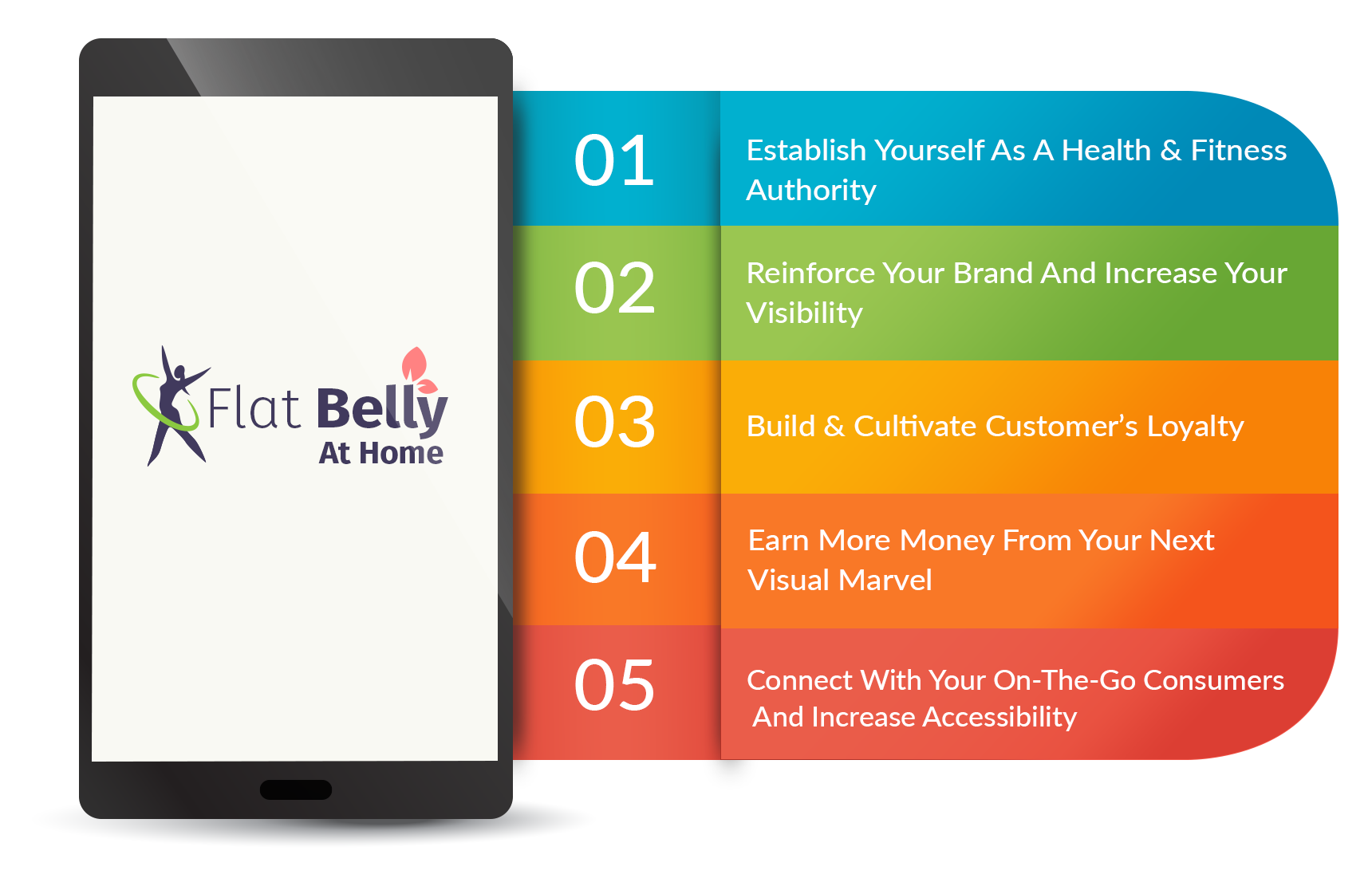 Flat Belly
At Home

01 Establish Yourself As A Health & Fitness Authority

02 Reinforce Your Brand And Increase Your Visibility

03 Build & Cultivate Customer's Loyalty

04 Earn More Money From Your Next Visual Marvel

05 Connect With Your On-The-Go Consumers And Increase Accessibility